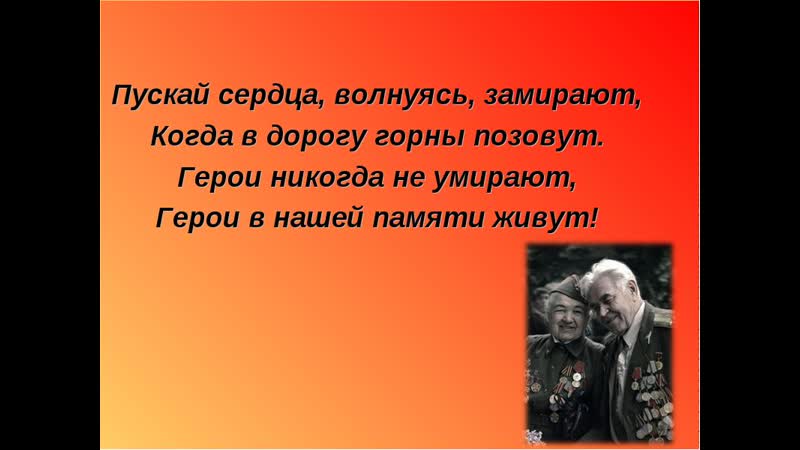 Пускай сердца, волнуясь, замирают,
Когда в дорогу горны позовут.
Герои никогда не умирают,
Герои в нашей памяти живут!